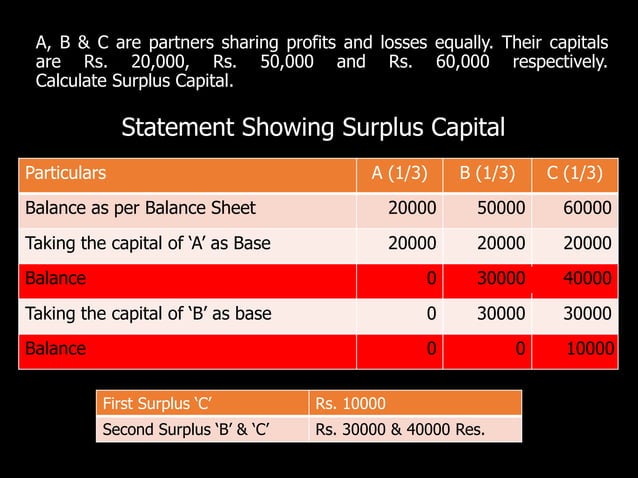 A, B & C are partners sharing profits and losses equally. Their capitals are Rs. 20,000, Rs. 50,000 and Rs. 60,000 respectively. Calculate Surplus Capital.

Statement Showing Surplus Capital

| Particulars | A (1/3) | B (1/3) | C (1/3) |
|---|---|---|---|
| Balance as per Balance Sheet | 20000 | 50000 | 60000 |
| Taking the capital of 'A' as Base | 20000 | 20000 | 20000 |
| Balance | 0 | 30000 | 40000 |
| Taking the capital of 'B' as base | 0 | 30000 | 30000 |
| Balance | 0 | 0 | 10000 |

| First Surplus 'C' | Rs. 10000 |
|---|---|
| Second Surplus 'B' & 'C' | Rs. 30000 & 40000 Res. |